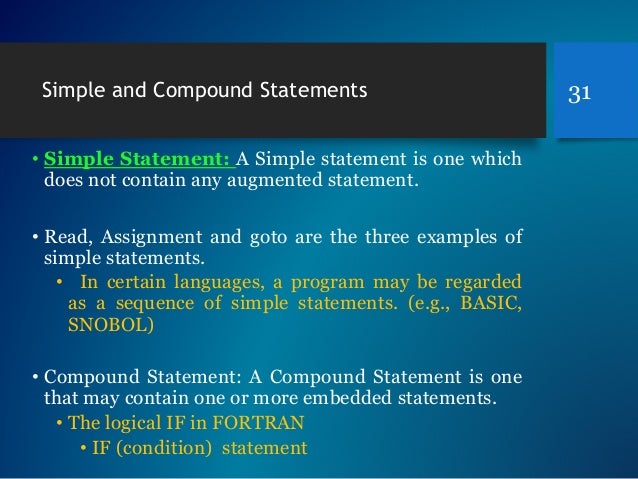 Simple and Compound Statements

31

• Simple Statement: A Simple statement is one which does not contain any augmented statement.

• Read, Assignment and goto are the three examples of simple statements.

• In certain languages, a program may be regarded as a sequence of simple statements. (e.g., BASIC, SNOBOL)

• Compound Statement: A Compound Statement is one that may contain one or more embedded statements.

• The logical IF in FORTRAN

• IF (condition) statement